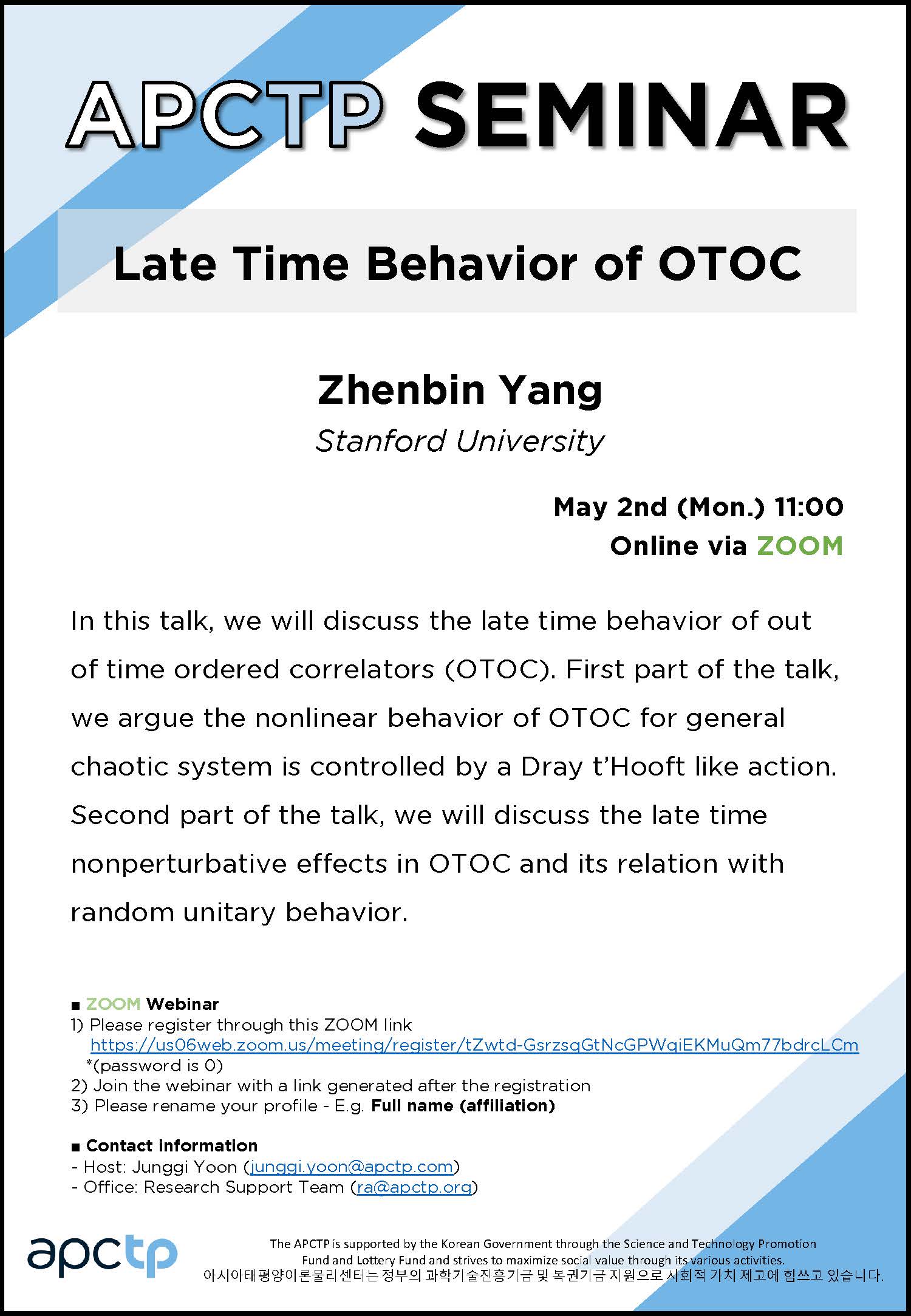 APCTP SEMINAR

Late Time Behavior of OTOC

Zhenbin Yang
Stanford University

May 2nd (Mon.) 11:00
Online via ZOOM

In this talk, we will discuss the late time behavior of out of time ordered correlators (OTOC). First part of the talk, we argue the nonlinear behavior of OTOC for general chaotic system is controlled by a Dray t'Hooft like action. Second part of the talk, we will discuss the late time nonperturbative effects in OTOC and its relation with random unitary behavior.

■ ZOOM Webinar
1) Please register through this ZOOM link
https://us06web.zoom.us/meeting/register/tZwtd-GsrzsqGtNcGPWqiEKMuQm77bdrcLCm
*(password is 0)
2) Join the webinar with a link generated after the registration
3) Please rename your profile - E.g. Full name (affiliation)

■ Contact information
- Host: Junggi Yoon (junggi.yoon@apctp.com)
- Office: Research Support Team (ra@apctp.org)

apctp

The APCTP is supported by the Korean Government through the Science and Technology Promotion Fund and Lottery Fund and strives to maximize social value through its various activities.
아시아태평양이론물리센터는 정부의 과학기술진흥기금 및 복권기금 지원으로 사회적 가치 제고에 힘쓰고 있습니다.